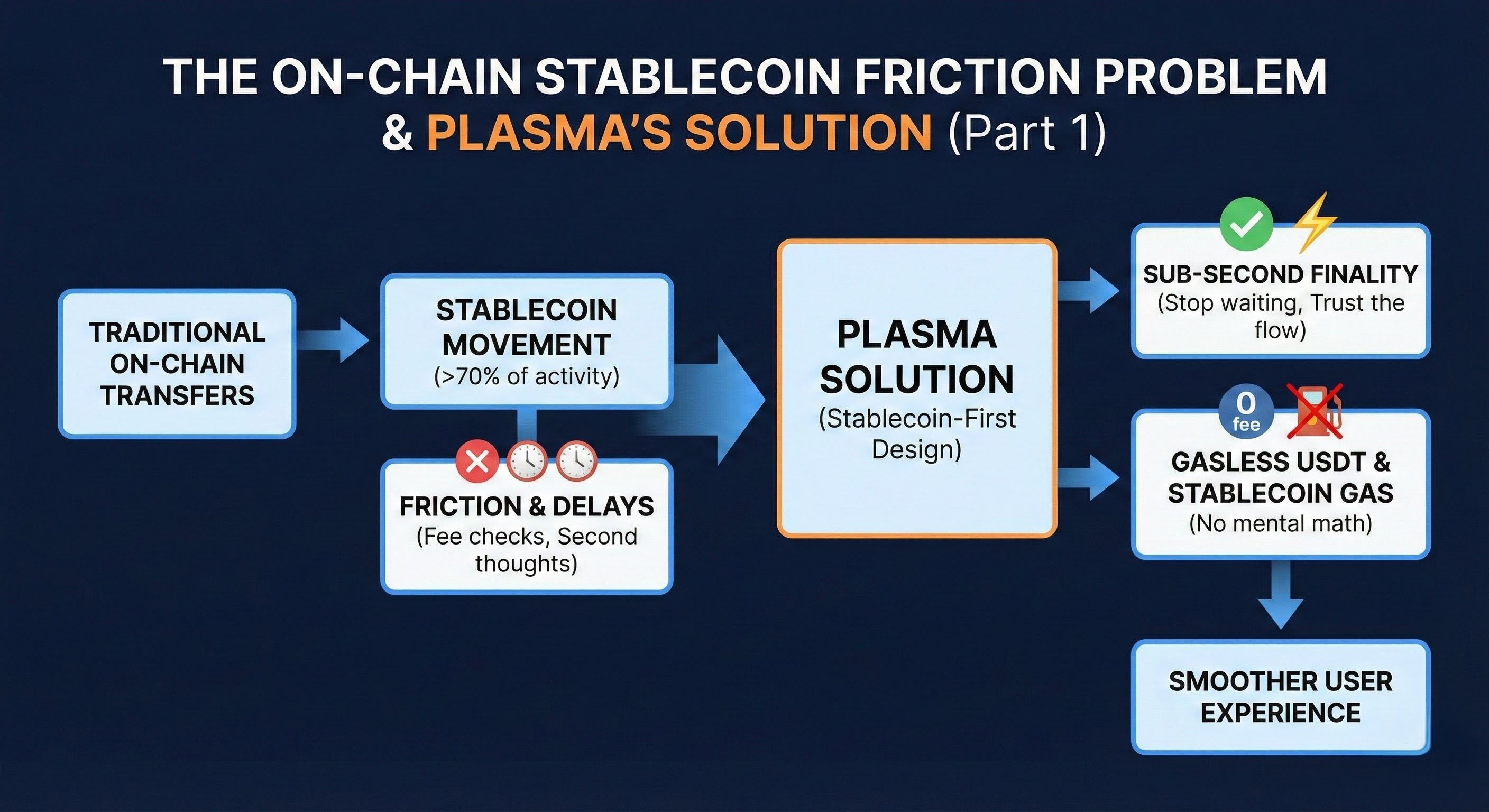 THE ON-CHAIN STABLECOIN FRICTION PROBLEM & PLASMA'S SOLUTION (Part 1)

TRADITIONAL ON-CHAIN TRANSFERS

STABLECOIN MOVEMENT (>70% of activity)

FRICTION & DELAYS (Fee checks, Second thoughts)

PLASMA SOLUTION (Stablecoin-First Design)

SUB-SECOND FINALITY (Stop waiting, Trust the flow)

0 fee

GASLESS USDT & STABLECOIN GAS (No mental math)

SMOOTHER USER EXPERIENCE